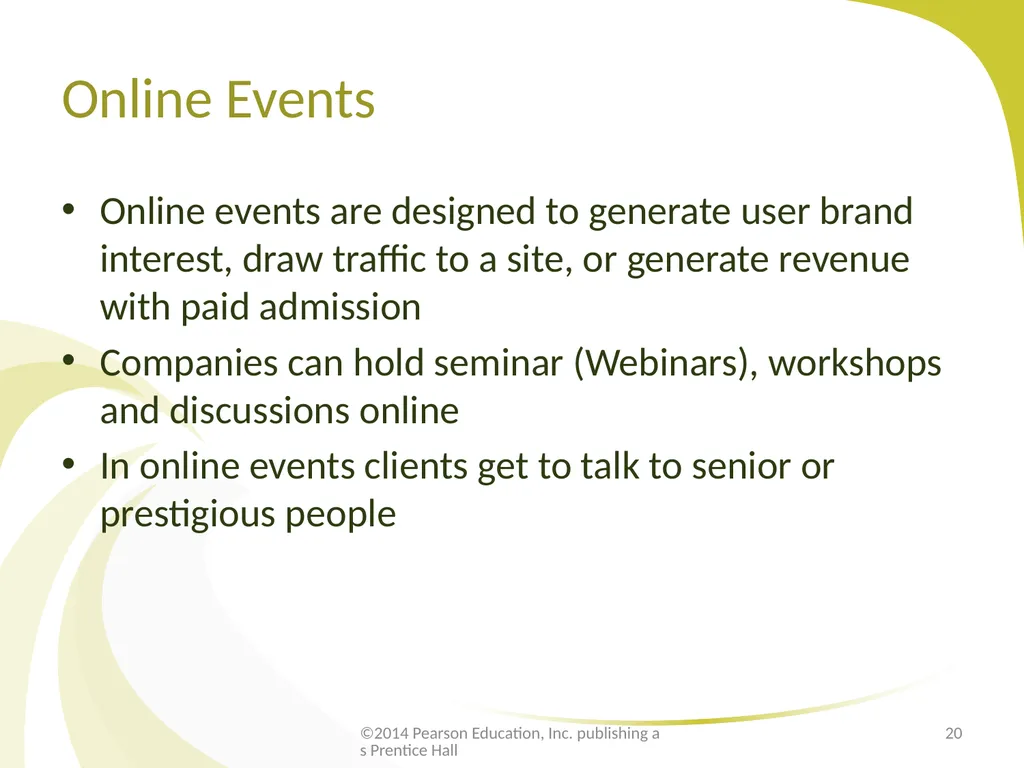 Online Events

• Online events are designed to generate user brand interest, draw traffic to a site, or generate revenue with paid admission
• Companies can hold seminar (Webinars), workshops and discussions online
• In online events clients get to talk to senior or prestigious people

©2014 Pearson Education, Inc. publishing a s Prentice Hall

20